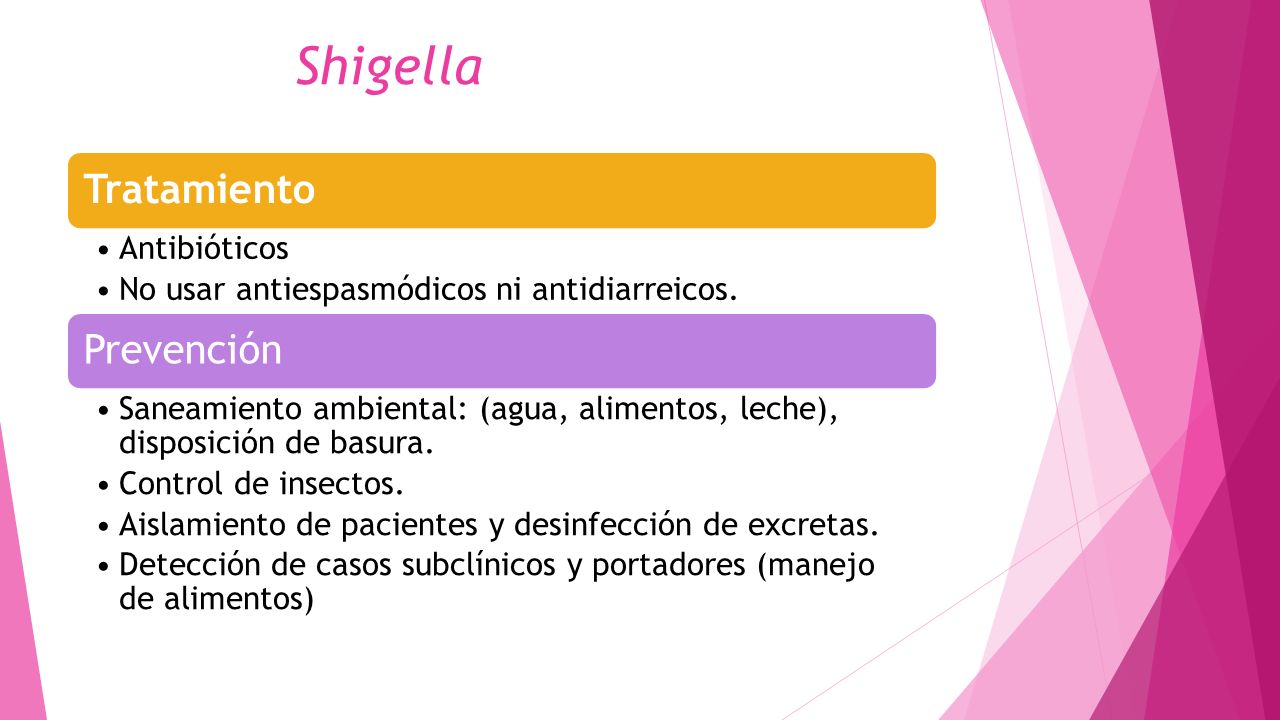 Shigella

Tratamiento

• Antibióticos
• No usar antiespasmódicos ni antidiarreicos.

Prevención

• Saneamiento ambiental: (agua, alimentos, leche), disposición de basura.
• Control de insectos.
• Aislamiento de pacientes y desinfección de excretas.
• Detección de casos subclínicos y portadores (manejo de alimentos)